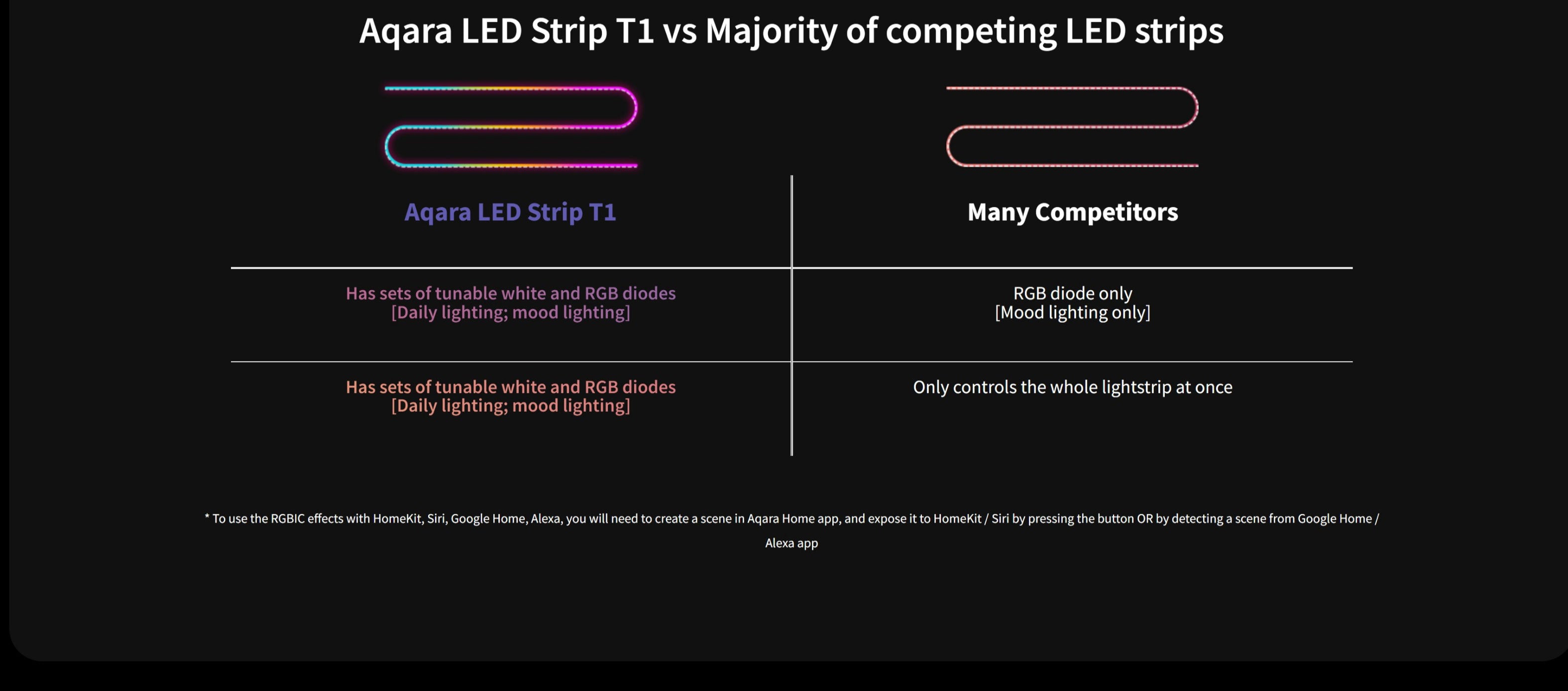 Aqara LED Strip T1 vs Majority of competing LED strips

| Aqara LED Strip T1 | Many Competitors |
|---|---|
| Has sets of tunable white and RGB diodes [Daily lighting; mood lighting] | RGB diode only [Mood lighting only] |
| Has sets of tunable white and RGB diodes [Daily lighting; mood lighting] | Only controls the whole lightstrip at once |

* To use the RGBIC effects with HomeKit, Siri, Google Home, Alexa, you will need to create a scene in Aqara Home app, and expose it to HomeKit / Siri by pressing the button OR by detecting a scene from Google Home / Alexa app